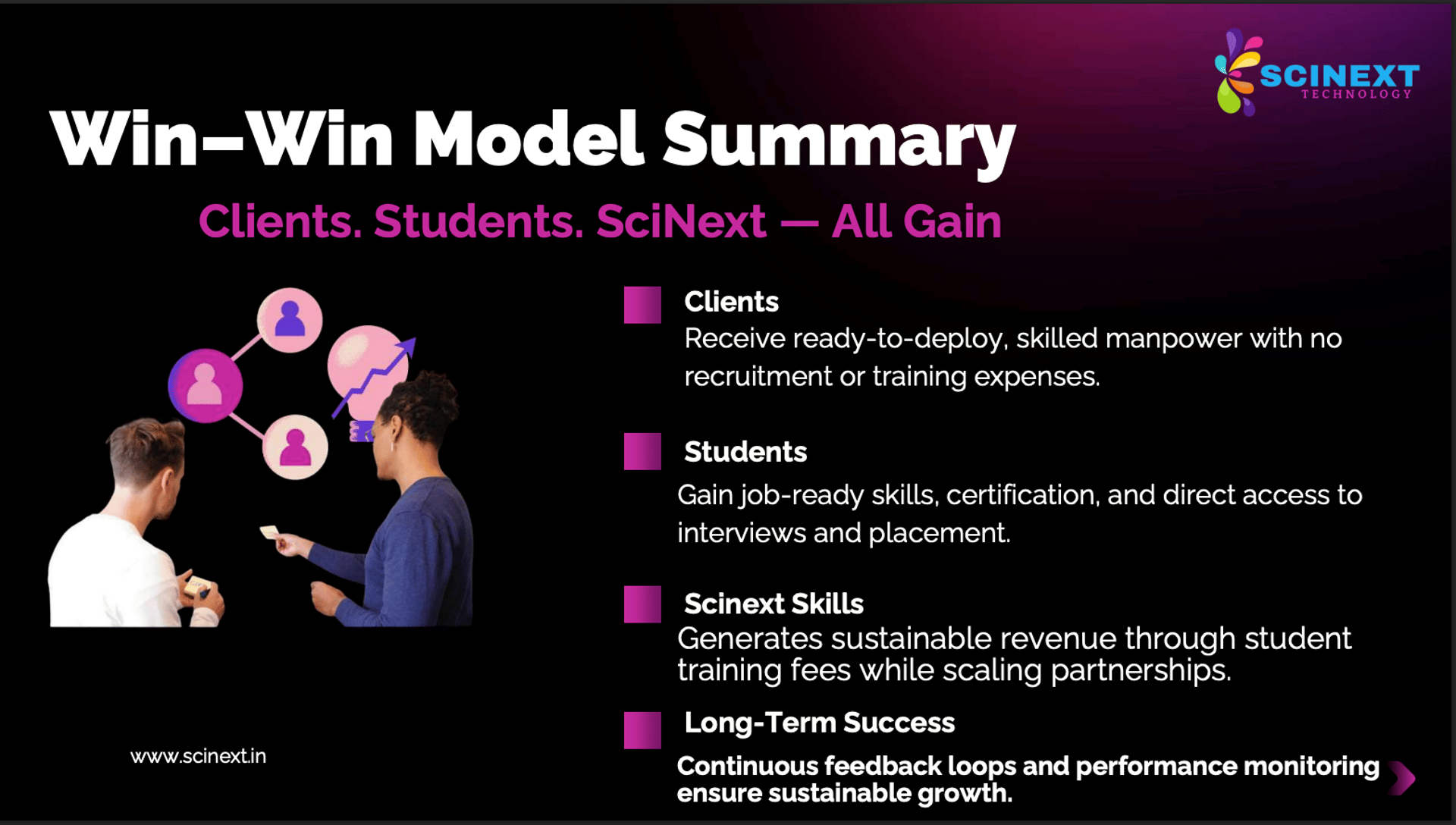 SCINEXT
TECHNOLOGY

Win–Win Model Summary

Clients. Students. SciNext — All Gain

Clients
Receive ready-to-deploy, skilled manpower with no recruitment or training expenses.

Students
Gain job-ready skills, certification, and direct access to interviews and placement.

Scinext Skills
Generates sustainable revenue through student training fees while scaling partnerships.

Long-Term Success
Continuous feedback loops and performance monitoring ensure sustainable growth.

www.scinext.in